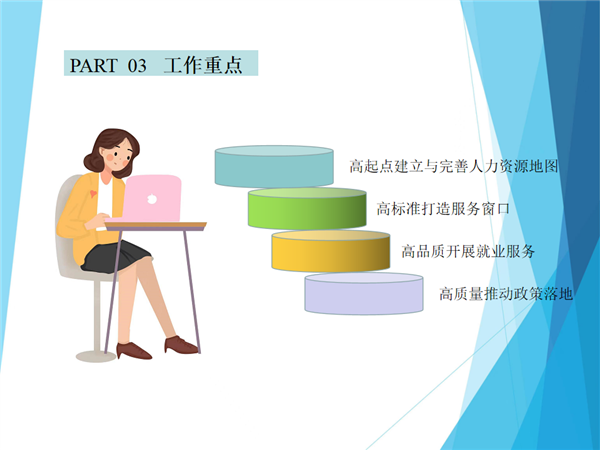 PART 03 工作重点

高起点建立与完善人力资源地图

高标准打造服务窗口

高品质开展就业服务

高质量推动政策落地